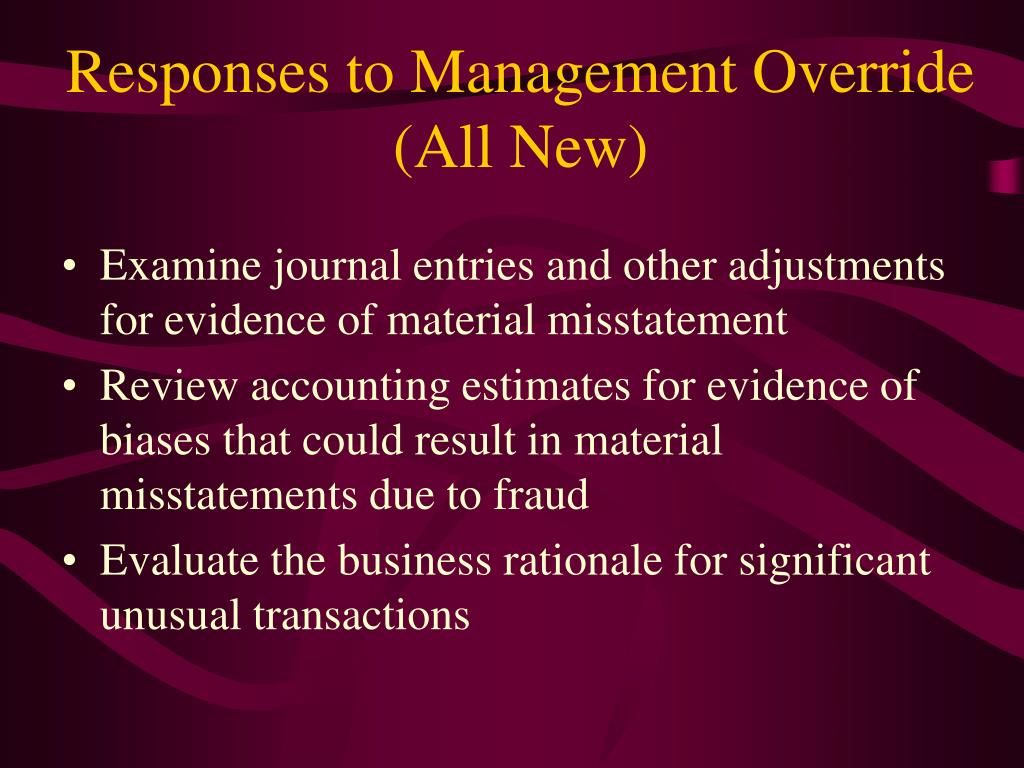 Responses to Management Override (All New)

• Examine journal entries and other adjustments for evidence of material misstatement
• Review accounting estimates for evidence of biases that could result in material misstatements due to fraud
• Evaluate the business rationale for significant unusual transactions